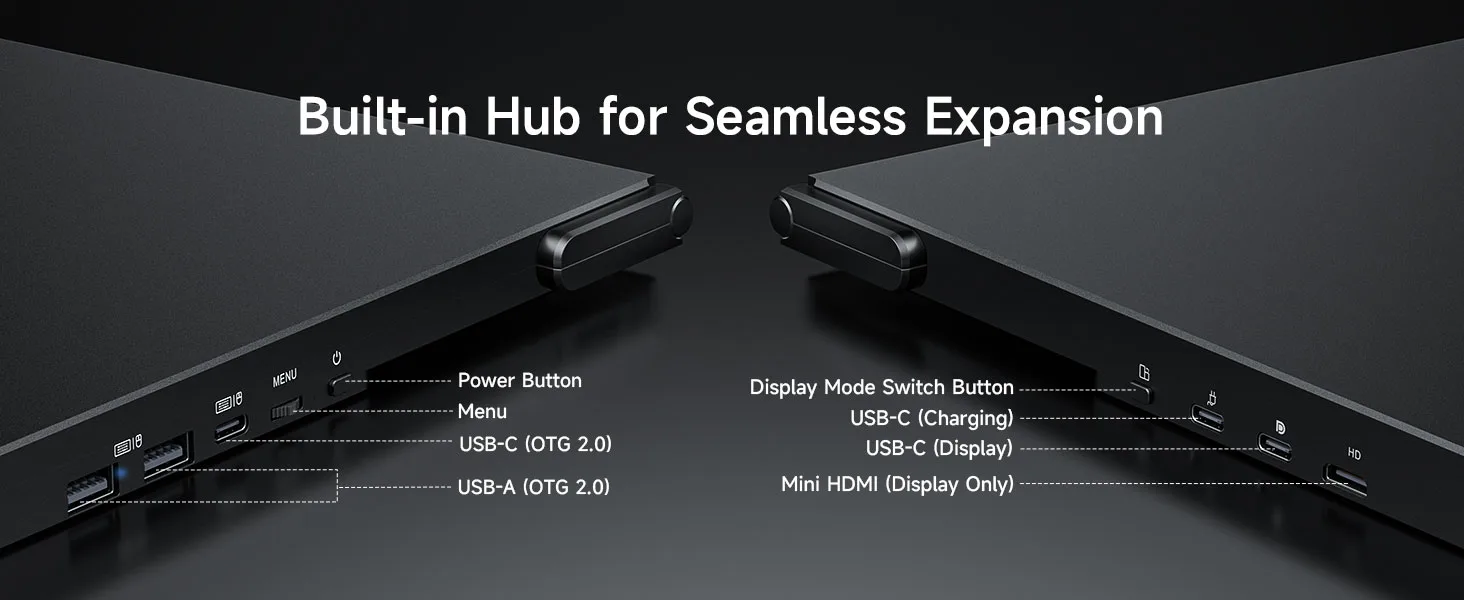 Built-in Hub for Seamless Expansion

MENU

Power Button
Menu
USB-C (OTG 2.0)
USB-A (OTG 2.0)

Display Mode Switch Button
USB-C (Charging)
USB-C (Display)
Mini HDMI (Display Only)

HD